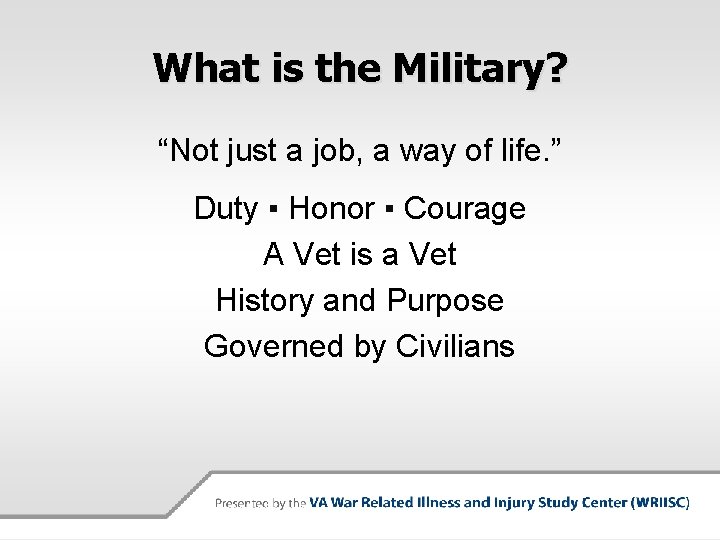 What is the Military?

“Not just a job, a way of life.”

Duty ▪ Honor ▪ Courage

A Vet is a Vet

History and Purpose

Governed by Civilians

Presented by the VA War Related Illness and Injury Study Center (WRIISC)